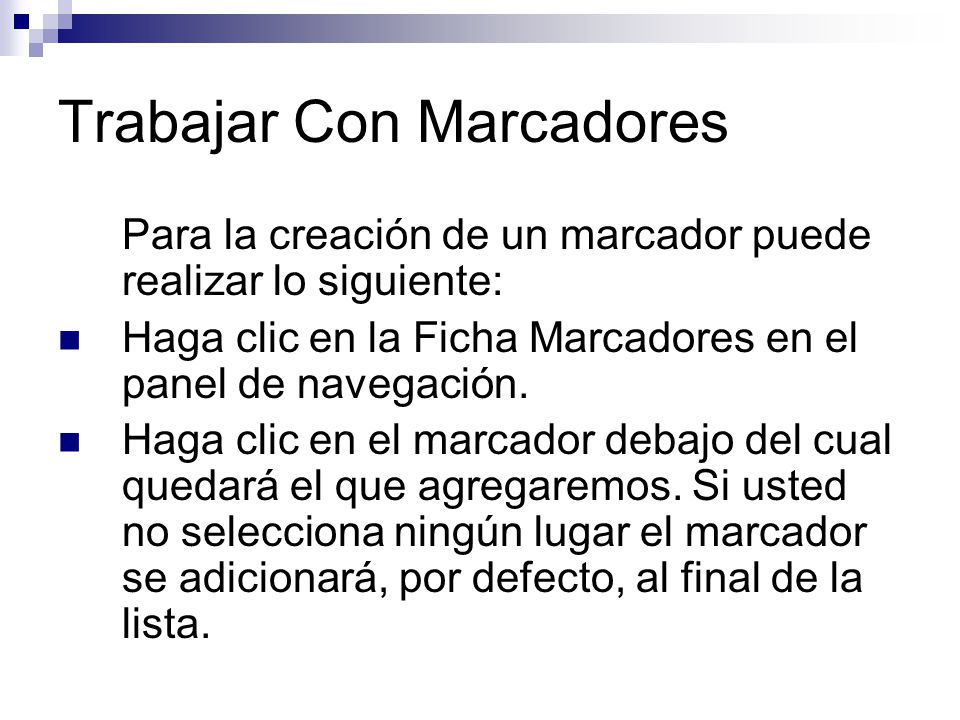 Trabajar Con Marcadores

Para la creación de un marcador puede realizar lo siguiente:

- Haga clic en la Ficha Marcadores en el panel de navegación.
- Haga clic en el marcador debajo del cual quedará el que agregaremos. Si usted no selecciona ningún lugar el marcador se adicionará, por defecto, al final de la lista.